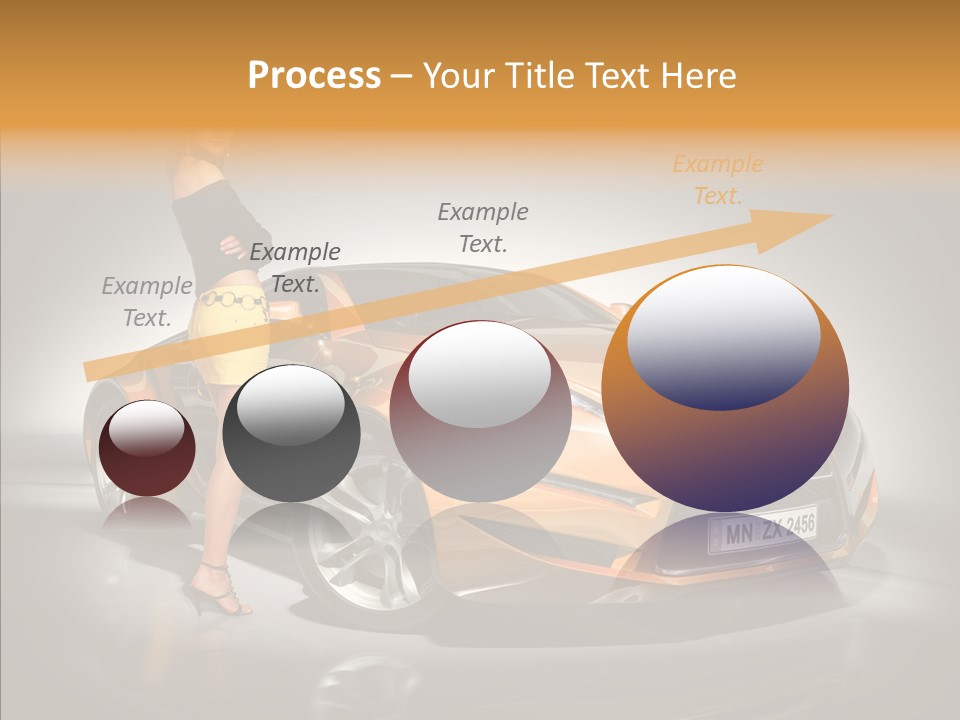 Process – Your Title Text Here

Example Text.

Example Text.

Example Text.

Example Text.

MN ZX 2456